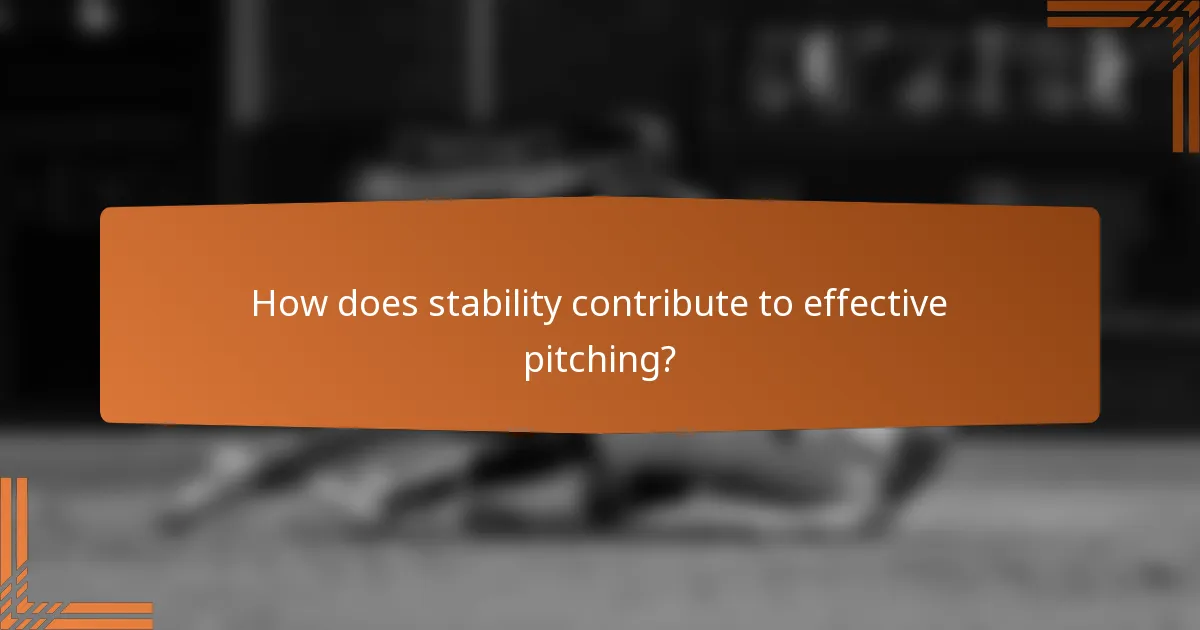 How does stability contribute to effective pitching?